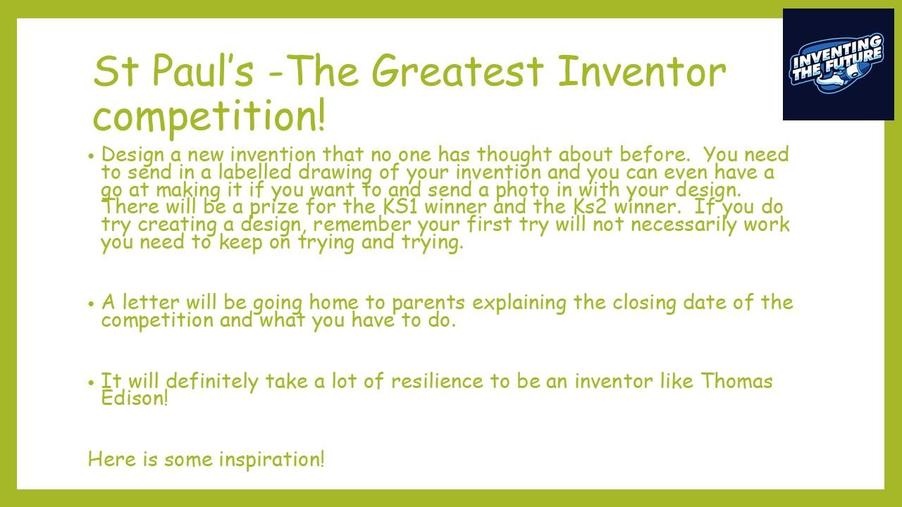 INVENTING THE FUTURE

St Paul's -The Greatest Inventor competition!

• Design a new invention that no one has thought about before. You need to send in a labelled drawing of your invention and you can even have a go at making it if you want to and send a photo in with your design. There will be a prize for the KS1 winner and the Ks2 winner. If you do try creating a design, remember your first try will not necessarily work you need to keep on trying and trying.

• A letter will be going home to parents explaining the closing date of the competition and what you have to do.

• It will definitely take a lot of resilience to be an inventor like Thomas Edison!

Here is some inspiration!